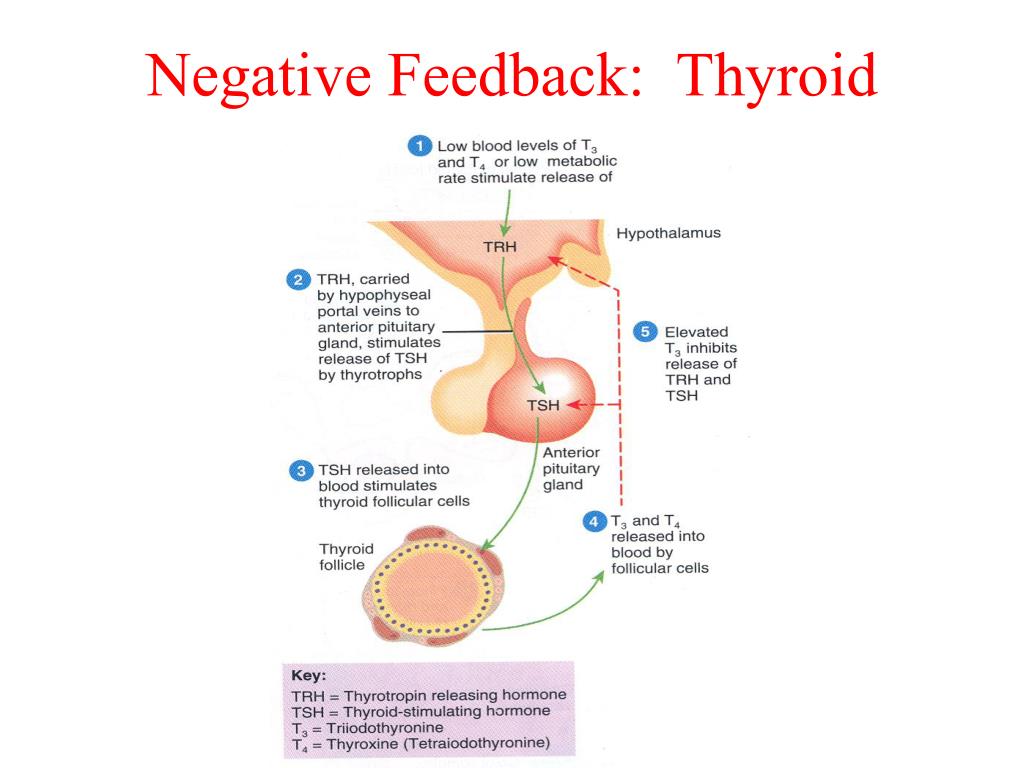 Negative Feedback: Thyroid

1 Low blood levels of $T_3$ and $T_4$ or low metabolic rate stimulate release of

TRH

Hypothalamus

2 TRH, carried by hypophyseal portal veins to anterior pituitary gland, stimulates release of TSH by thyrotrophs

5 Elevated $T_3$ inhibits release of TRH and TSH

TSH

Anterior pituitary gland

3 TSH released into blood stimulates thyroid follicular cells

Thyroid follicle

4 $T_3$ and $T_4$ released into blood by follicular cells

Key:
TRH = Thyrotropin releasing hormone
TSH = Thyroid-stimulating hormone
$T_3$ = Triiodothyronine
$T_4$ = Thyroxine (Tetraiodothyronine)